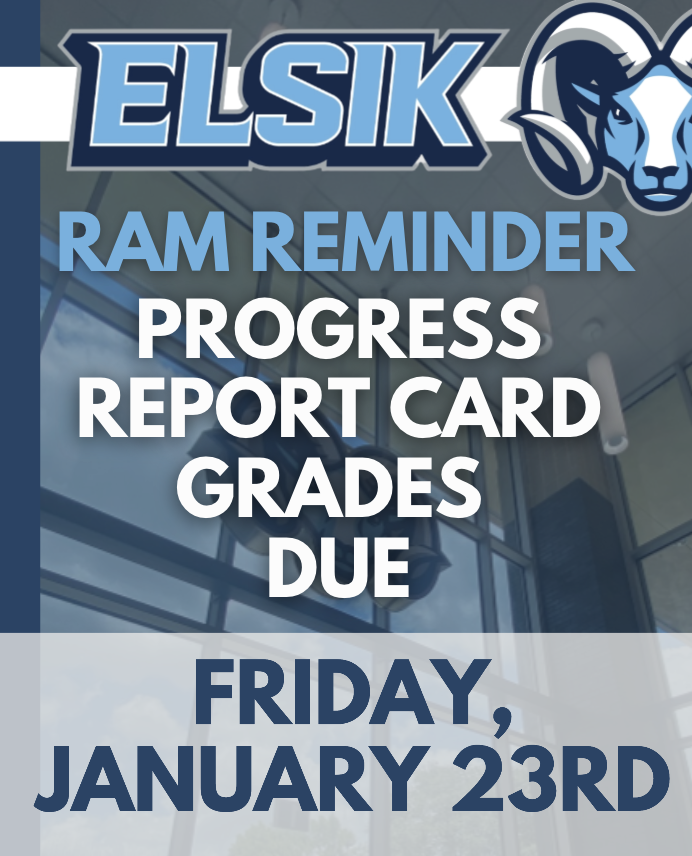 ELSIK

RAM REMINDER

PROGRESS REPORT CARD GRADES DUE

FRIDAY, JANUARY 23RD